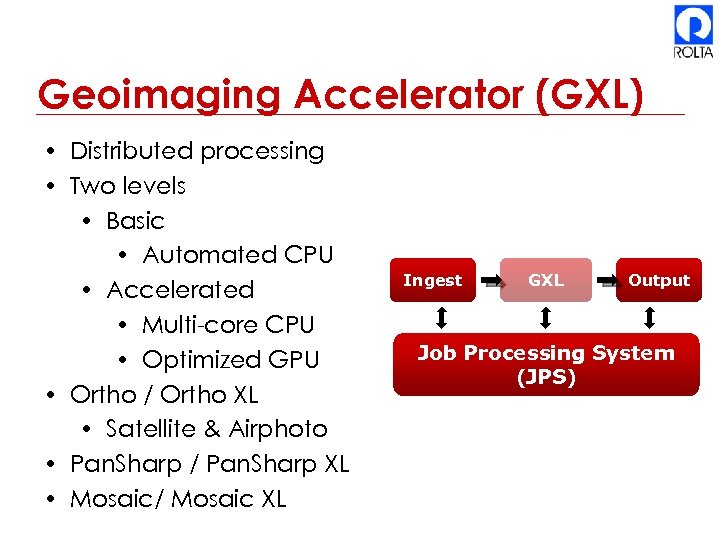 ROLTA

Geoimaging Accelerator (GXL)

• Distributed processing
• Two levels
  • Basic
    • Automated CPU
  • Accelerated
    • Multi-core CPU
    • Optimized GPU
• Ortho / Ortho XL
  • Satellite & Airphoto
• PanSharp / PanSharp XL
• Mosaic/ Mosaic XL

Ingest

GXL

Output

Job Processing System (JPS)